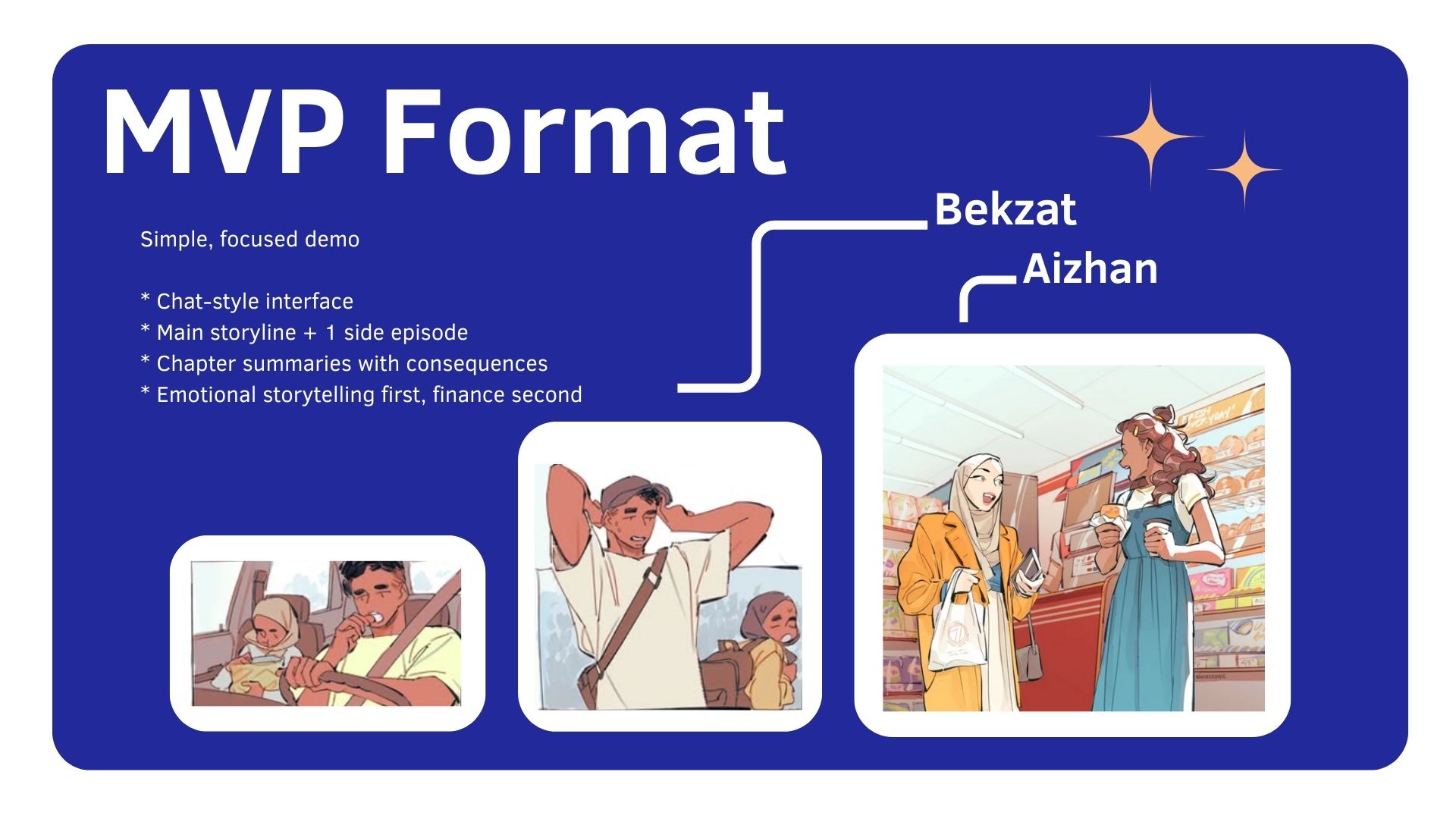 MVP Format

Simple, focused demo

* Chat-style interface
* Main storyline + 1 side episode
* Chapter summaries with consequences
* Emotional storytelling first, finance second

Bekzat

Aizhan